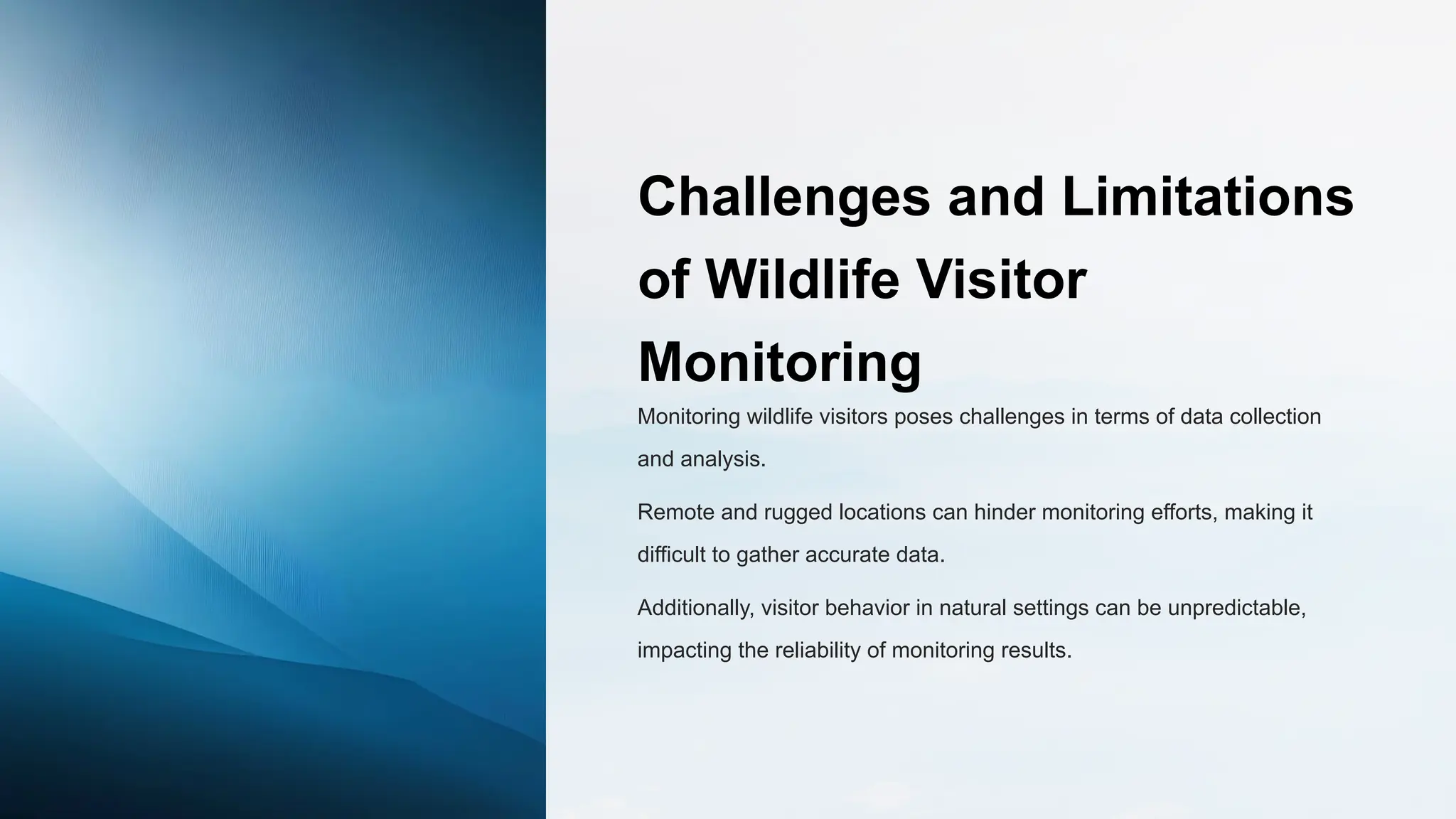 Challenges and Limitations of Wildlife Visitor Monitoring

Monitoring wildlife visitors poses challenges in terms of data collection and analysis.

Remote and rugged locations can hinder monitoring efforts, making it difficult to gather accurate data.

Additionally, visitor behavior in natural settings can be unpredictable, impacting the reliability of monitoring results.